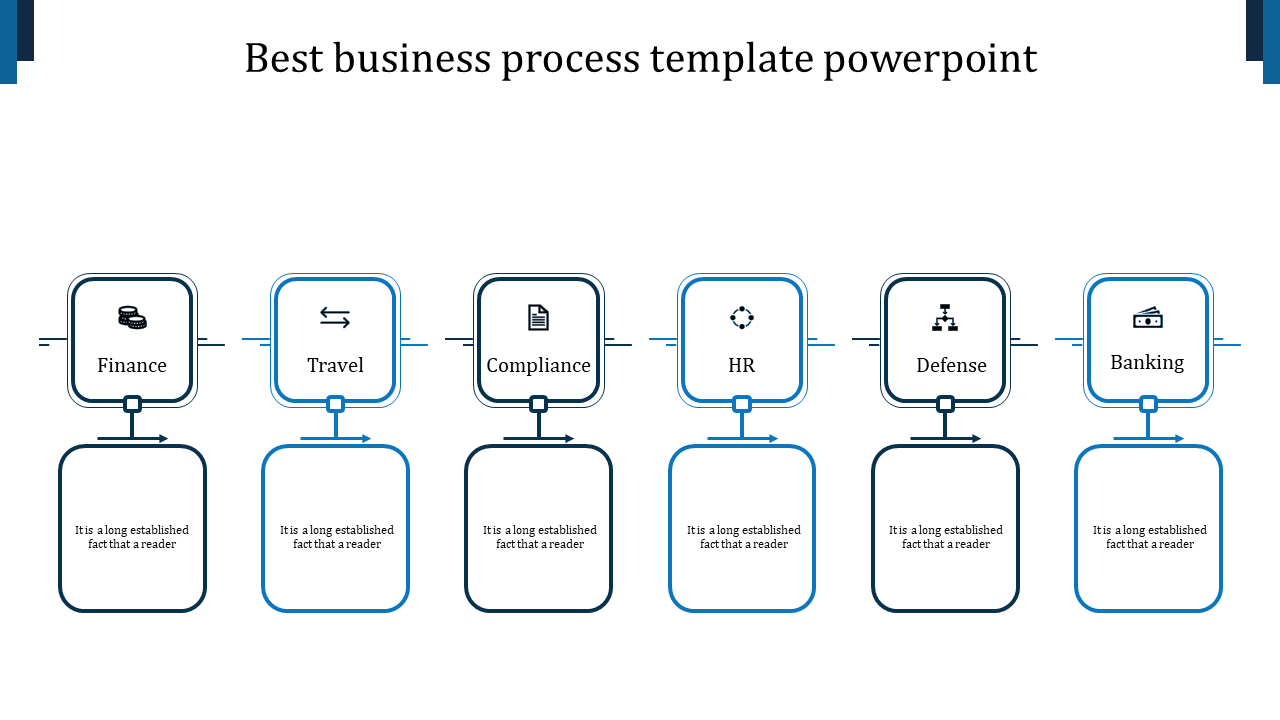 Best business process template powerpoint

Finance

It is a long established fact that a reader

Travel

It is a long established fact that a reader

Compliance

It is a long established fact that a reader

HR

It is a long established fact that a reader

Defense

It is a long established fact that a reader

Banking

It is a long established fact that a reader